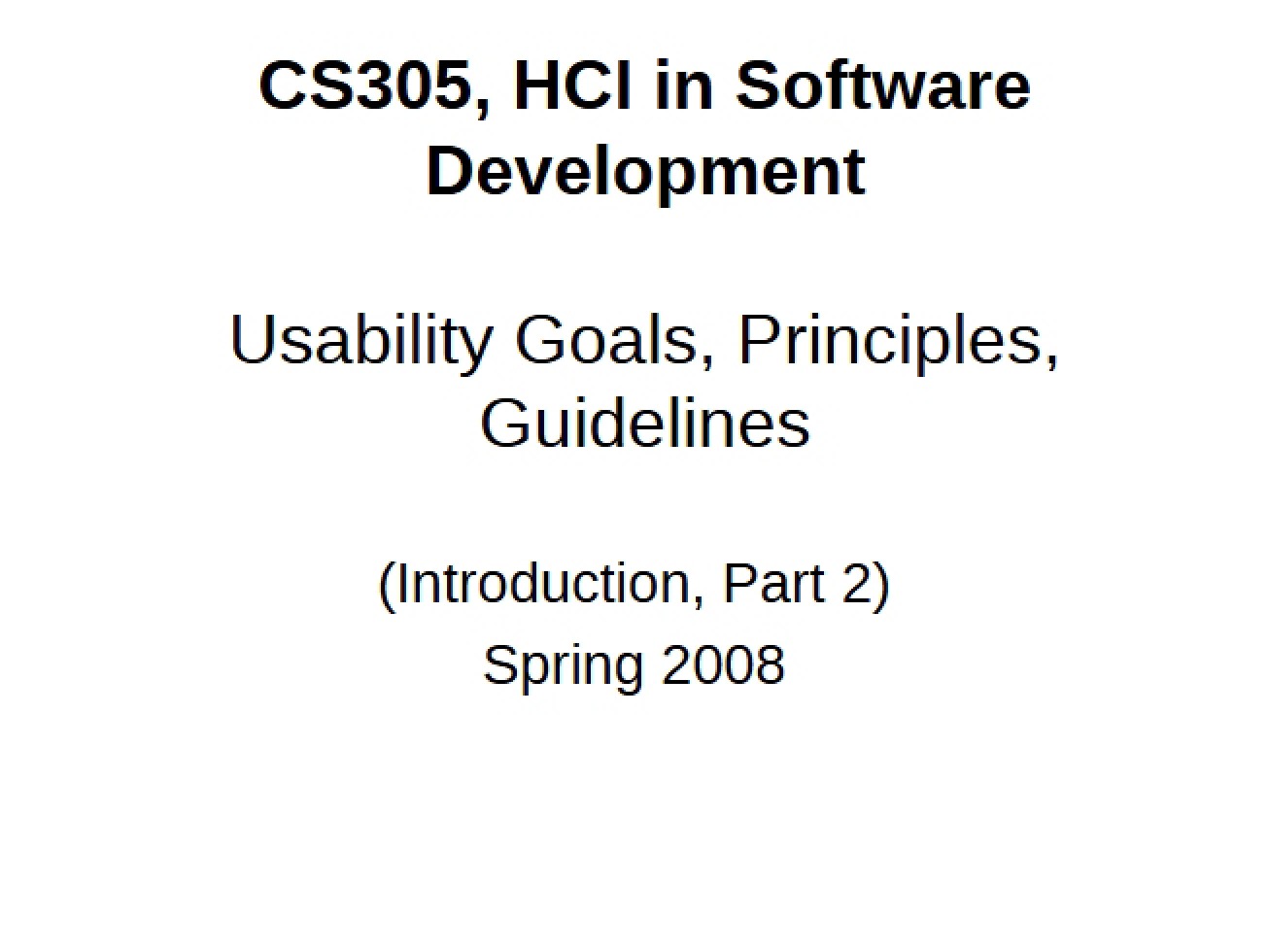 CS305, HCI in Software Development

Usability Goals, Principles, Guidelines

(Introduction, Part 2)

Spring 2008